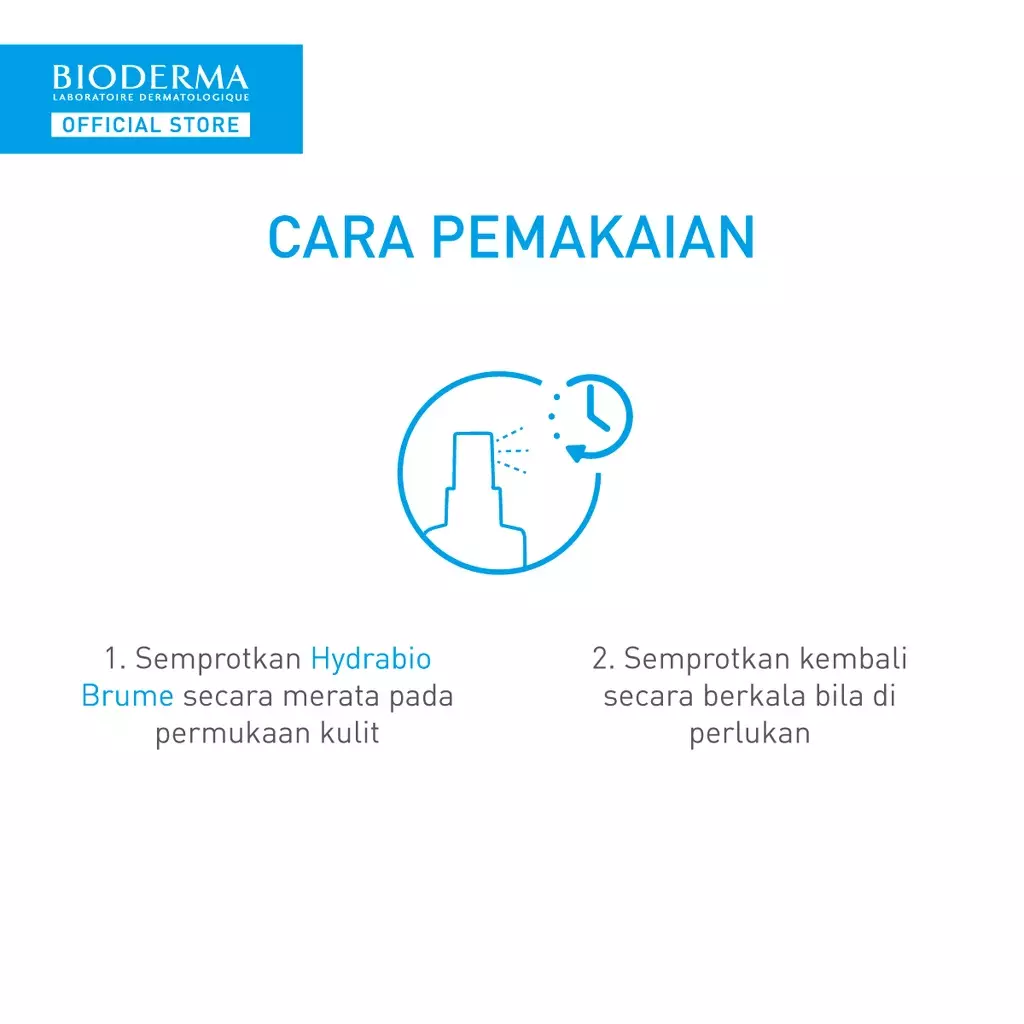 BIODERMA
LABORATOIRE DERMATOLOGIQUE
OFFICIAL STORE

CARA PEMAKAIAN

1. Semprotkan Hydrabio Brume secara merata pada permukaan kulit

2. Semprotkan kembali secara berkala bila di perlukan